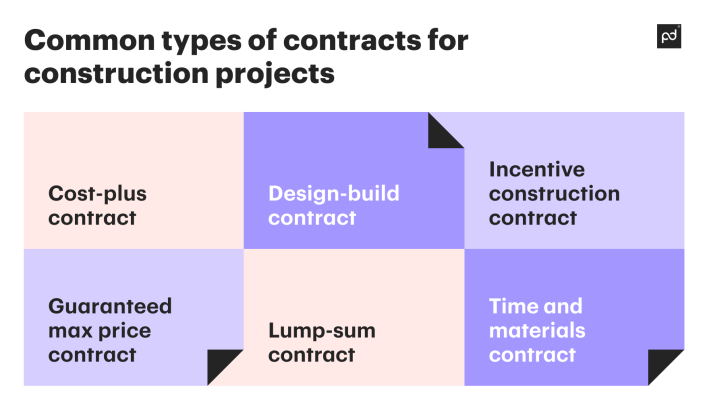 Common types of contracts for construction projects

pd

Cost-plus contract

Design-build contract

Incentive construction contract

Guaranteed max price contract

Lump-sum contract

Time and materials contract